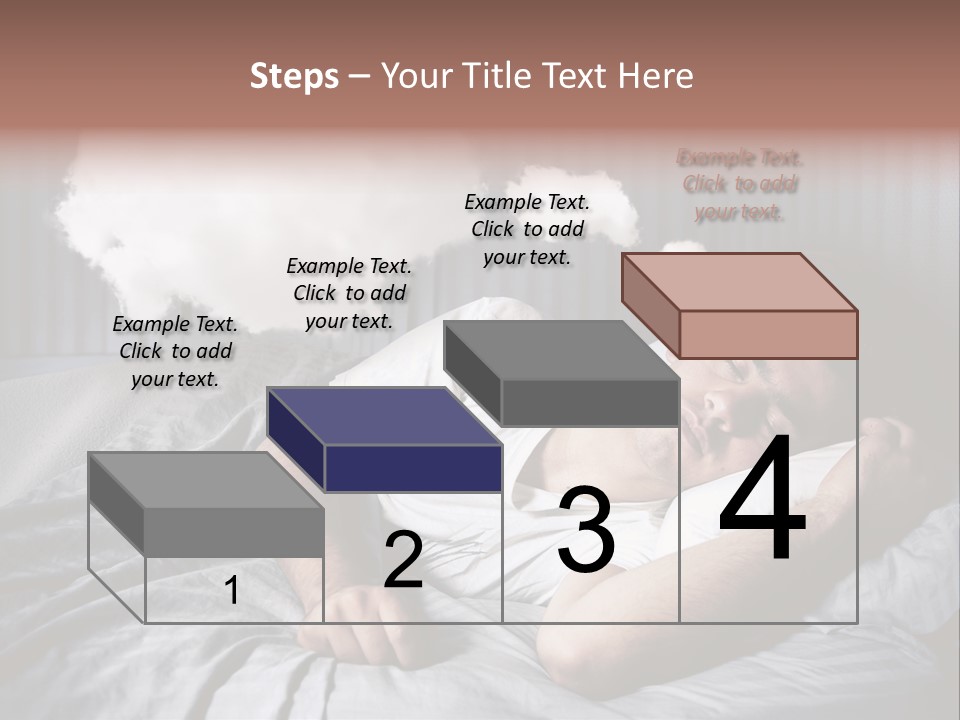 Steps – Your Title Text Here

Example Text. Click to add your text.

Example Text. Click to add your text.

Example Text. Click to add your text.

Example Text. Click to add your text.

1

2

3

4